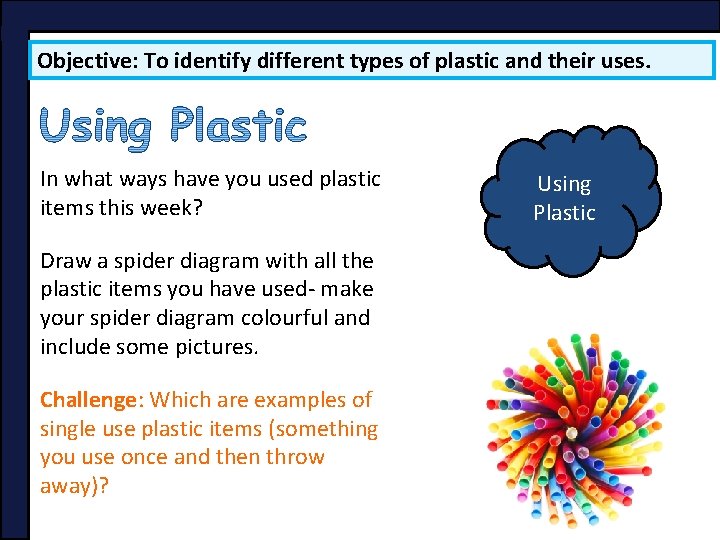 Objective: To identify different types of plastic and their uses.

Using Plastic

In what ways have you used plastic items this week?

Draw a spider diagram with all the plastic items you have used- make your spider diagram colourful and include some pictures.

Challenge: Which are examples of single use plastic items (something you use once and then throw away)?

Using Plastic